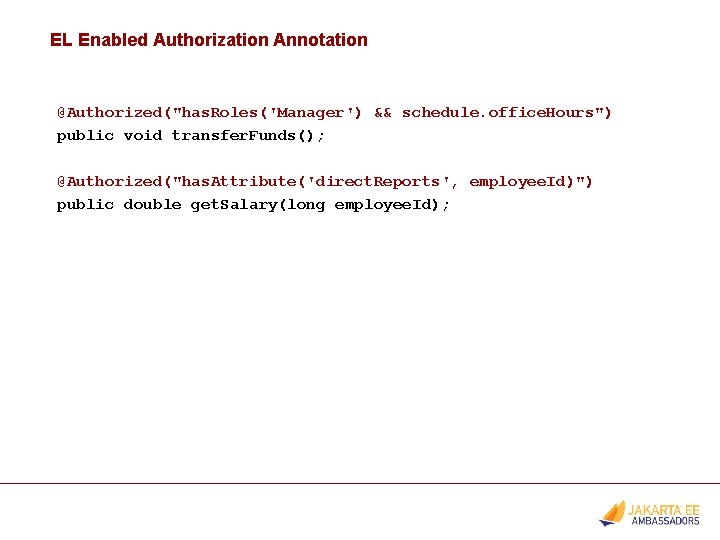 EL Enabled Authorization Annotation

@Authorized("hasRoles('Manager') && schedule.officeHours")
public void transferFunds();

@Authorized("hasAttribute('directReports', employeeId)")
public double getSalary(long employeeId);

JAKARTA EE
AMBASSADORS